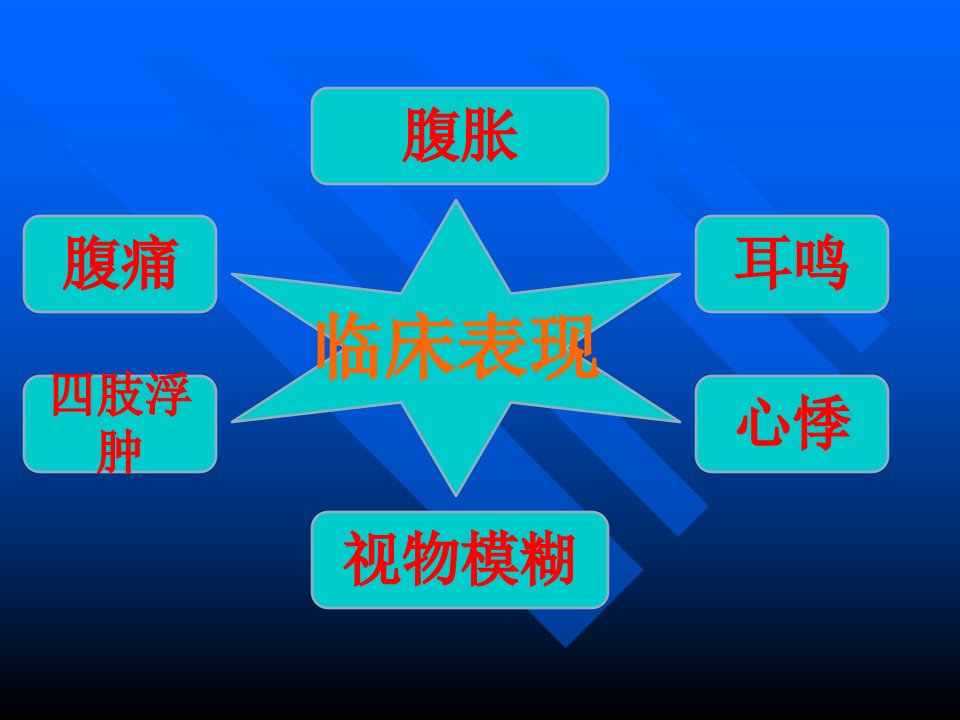 腹胀

腹痛

耳鸣

临床表现

四肢浮肿

心悸

视物模糊